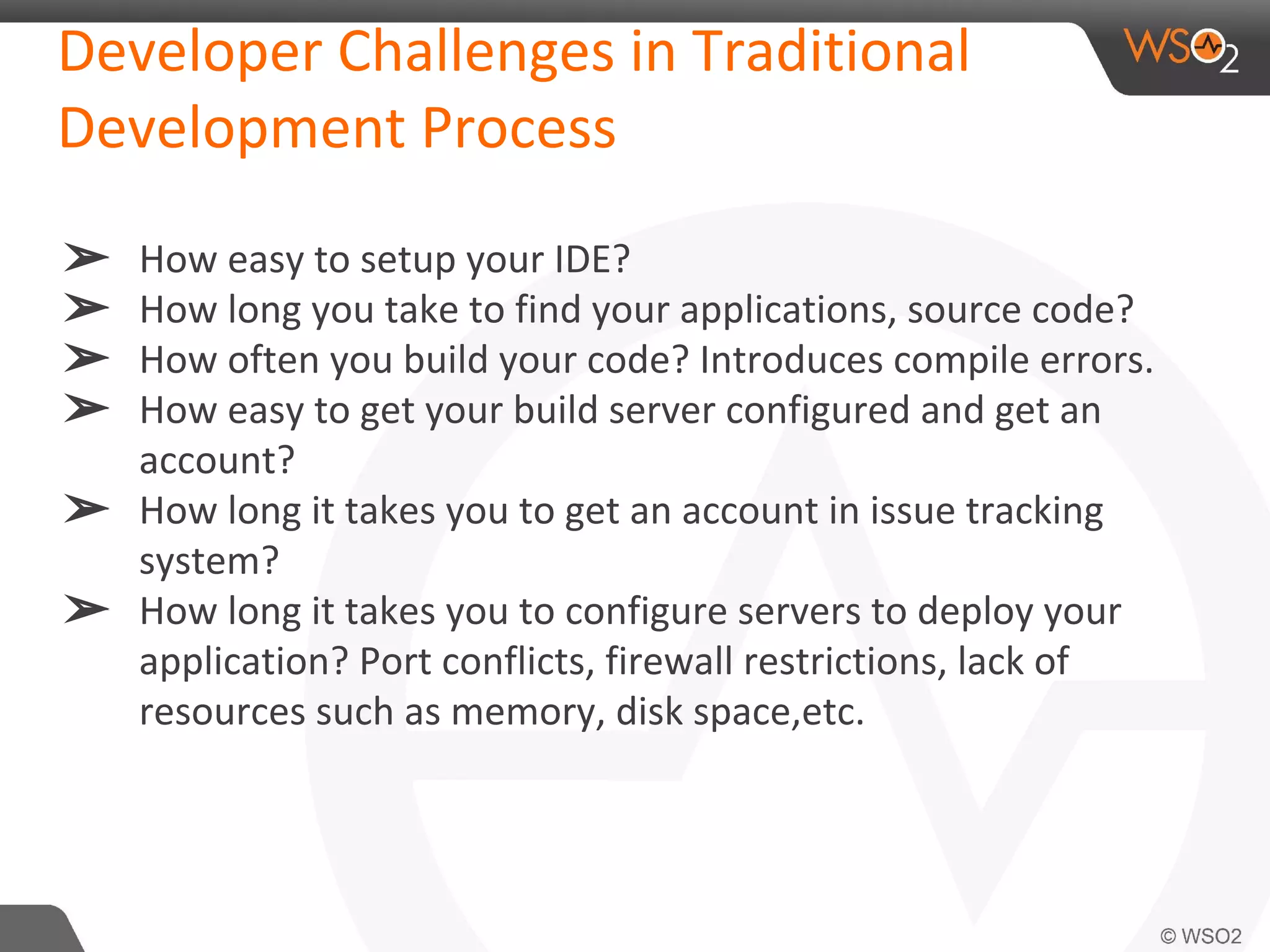 Developer Challenges in Traditional Development Process

WSO2

➢ How easy to setup your IDE?
➢ How long you take to find your applications, source code?
➢ How often you build your code? Introduces compile errors.
➢ How easy to get your build server configured and get an account?
➢ How long it takes you to get an account in issue tracking system?
➢ How long it takes you to configure servers to deploy your application? Port conflicts, firewall restrictions, lack of resources such as memory, disk space,etc.

© WSO2